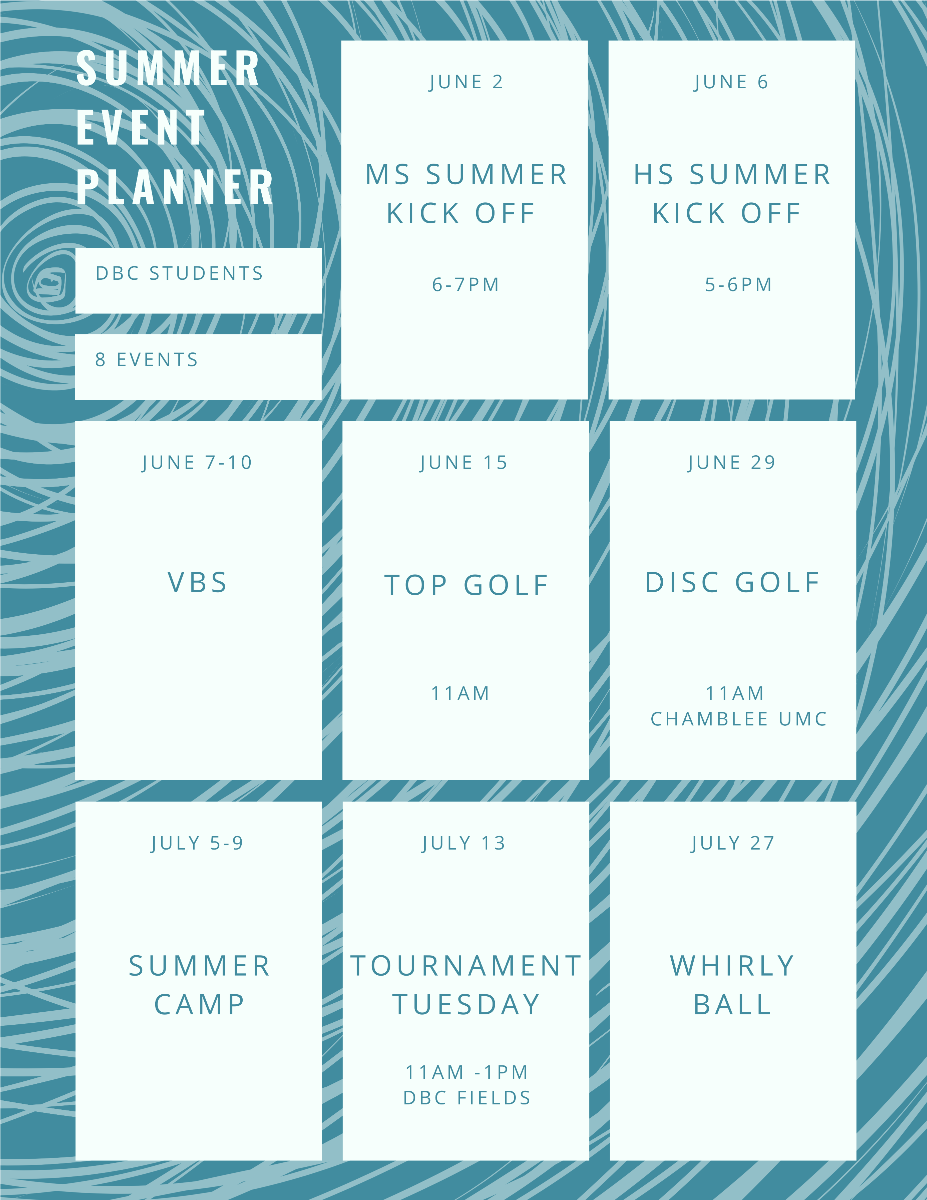 SUMMER EVENT PLANNER

DBC STUDENTS

8 EVENTS

JUNE 2

MS SUMMER KICK OFF

6-7PM

JUNE 6

HS SUMMER KICK OFF

5-6PM

JUNE 7-10

VBS

JUNE 15

TOP GOLF

11AM

JUNE 29

DISC GOLF

11AM
CHAMBLEE UMC

JULY 5-9

SUMMER CAMP

JULY 13

TOURNAMENT TUESDAY

11AM -1PM
DBC FIELDS

JULY 27

WHIRLY BALL